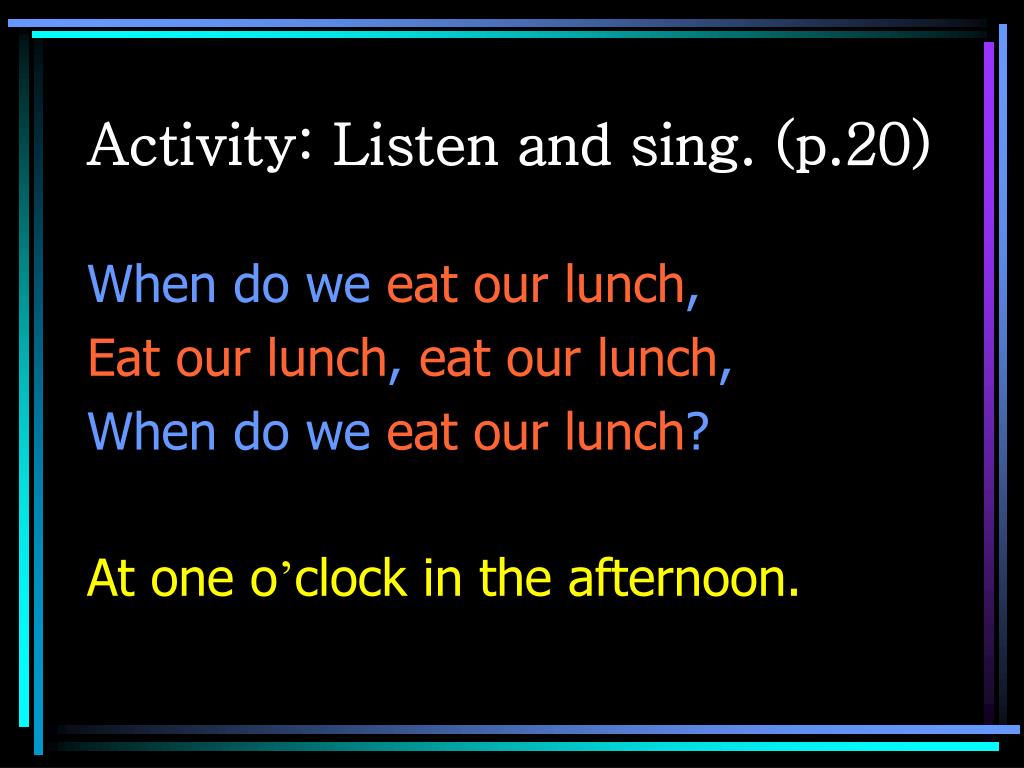 Activity: Listen and sing. (p.20)

When do we eat our lunch,
Eat our lunch, eat our lunch,
When do we eat our lunch?

At one o’clock in the afternoon.